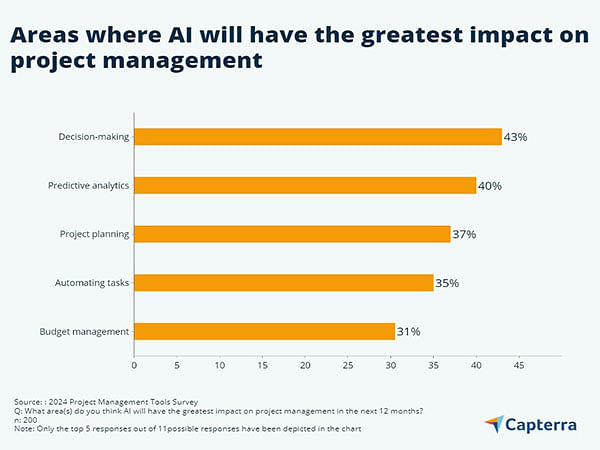 Areas where AI will have the greatest impact on project management

Decision-making 43%

Predictive analytics 40%

Project planning 37%

Automating tasks 35%

Budget management 31%

0 5 10 15 20 25 30 35 40 45

Source: : 2024 Project Management Tools Survey
Q: What area(s) do you think AI will have the greatest impact on project management in the next 12 months?
n: 200
Note: Only the top 5 responses out of 11possible responses have been depicted in the chart

Capterra